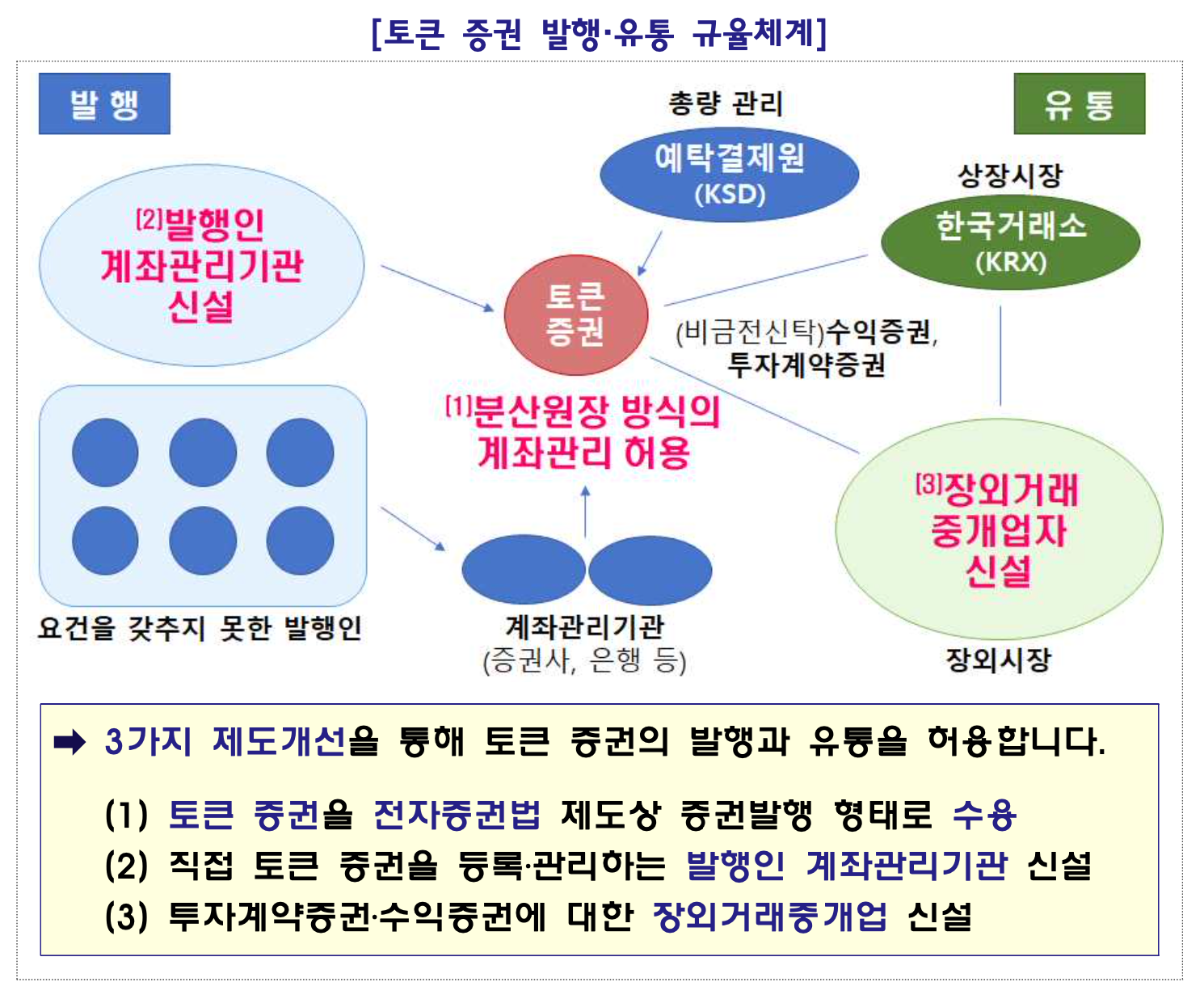 [토큰 증권 발행·유통 규율체계]

발 행

총량 관리

유 통

예탁결제원 (KSD)

상장시장

한국거래소 (KRX)

[2]발행인 계좌관리기관 신설

토큰 증권

(비금전신탁)수익증권, 투자계약증권

[1]분산원장 방식의 계좌관리 허용

[3]장외거래 중개업자 신설

요건을 갖추지 못한 발행인

계좌관리기관 (증권사, 은행 등)

장외시장

➡ 3가지 제도개선을 통해 토큰 증권의 발행과 유통을 허용합니다.

(1) 토큰 증권을 전자증권법 제도상 증권발행 형태로 수용
(2) 직접 토큰 증권을 등록·관리하는 발행인 계좌관리기관 신설
(3) 투자계약증권·수익증권에 대한 장외거래중개업 신설